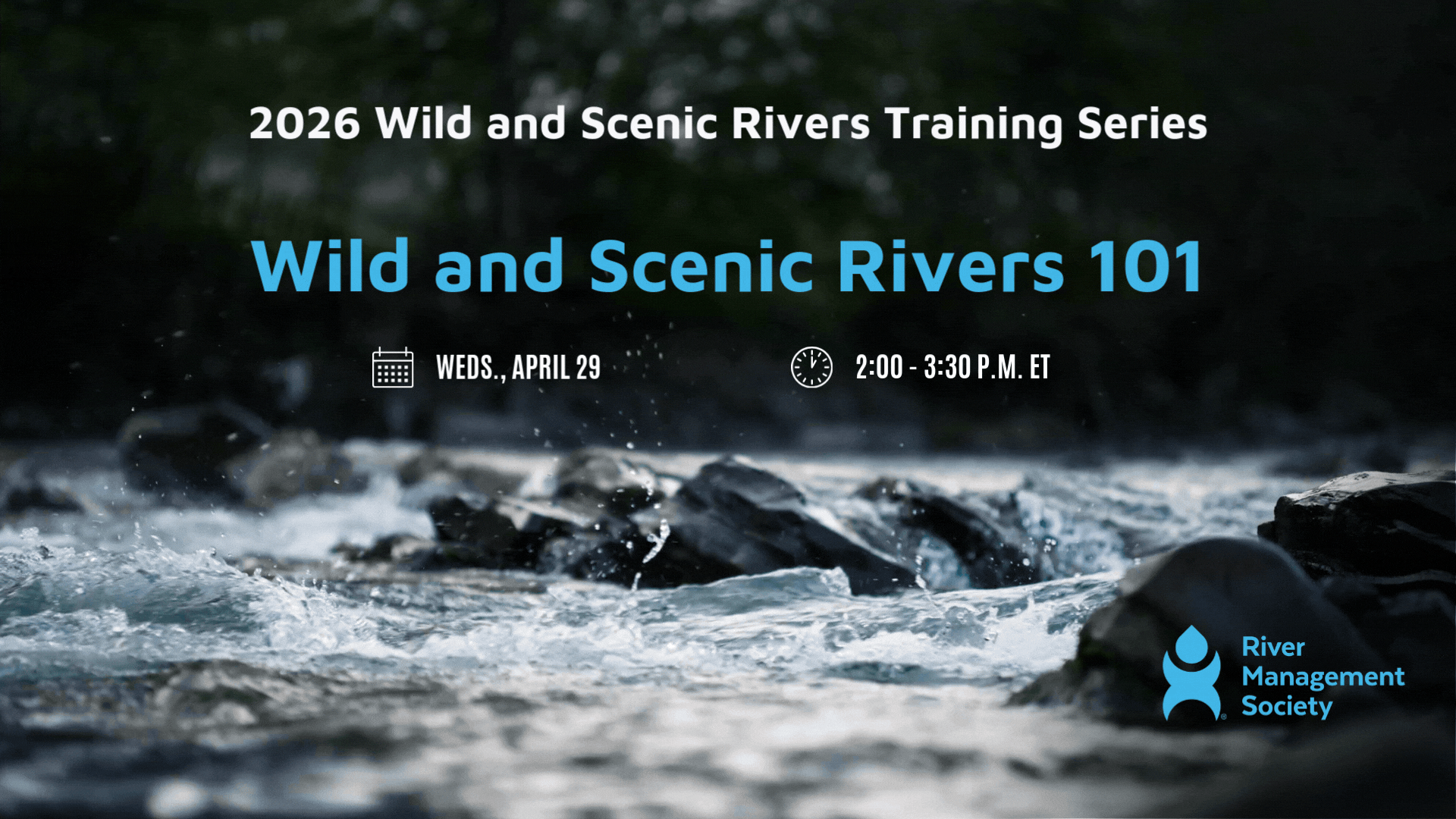 2026 Wild and Scenic Rivers Training Series

Wild and Scenic Rivers 101

WEDS., APRIL 29

2:00 - 3:30 P.M. ET

River Management Society